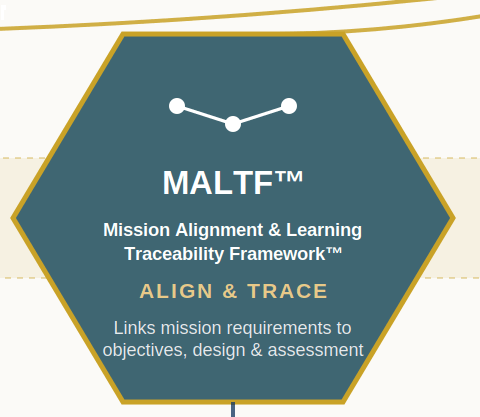 MALTF™

Mission Alignment & Learning Traceability Framework™

ALIGN & TRACE

Links mission requirements to objectives, design & assessment